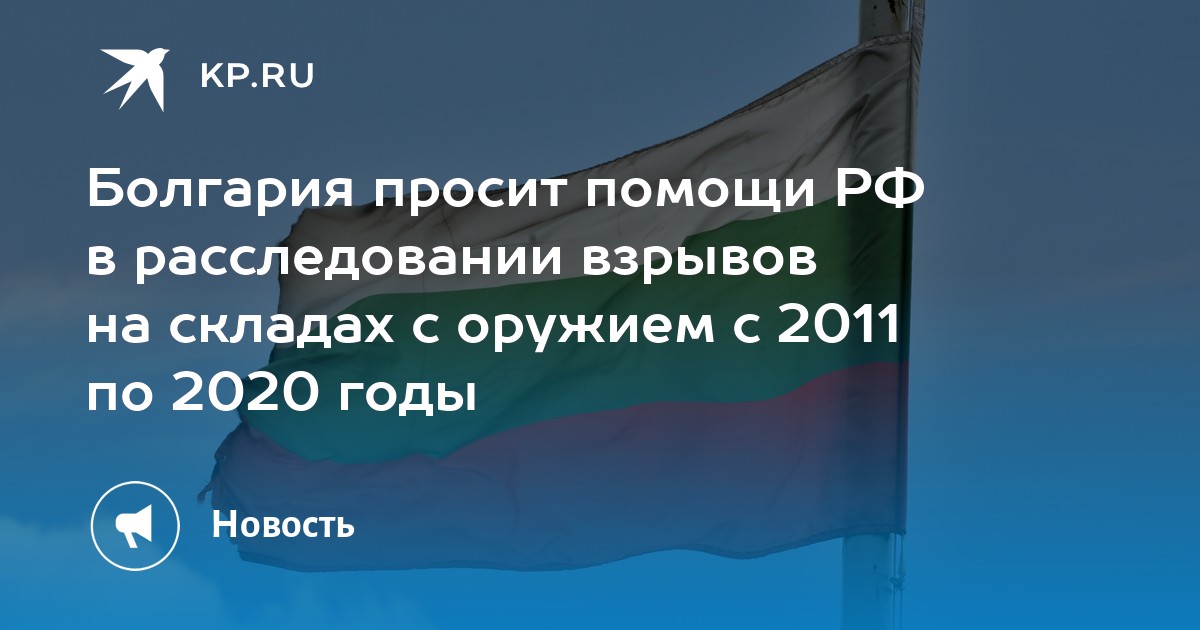 KP.RU

Болгария просит помощи РФ в расследовании взрывов на складах с оружием с 2011 по 2020 годы

Новость